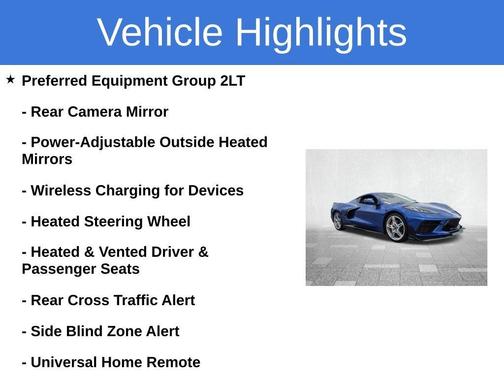 Vehicle Highlights

★ Preferred Equipment Group 2LT

- Rear Camera Mirror

- Power-Adjustable Outside Heated Mirrors

- Wireless Charging for Devices

- Heated Steering Wheel

- Heated & Vented Driver & Passenger Seats

- Rear Cross Traffic Alert

- Side Blind Zone Alert

- Universal Home Remote